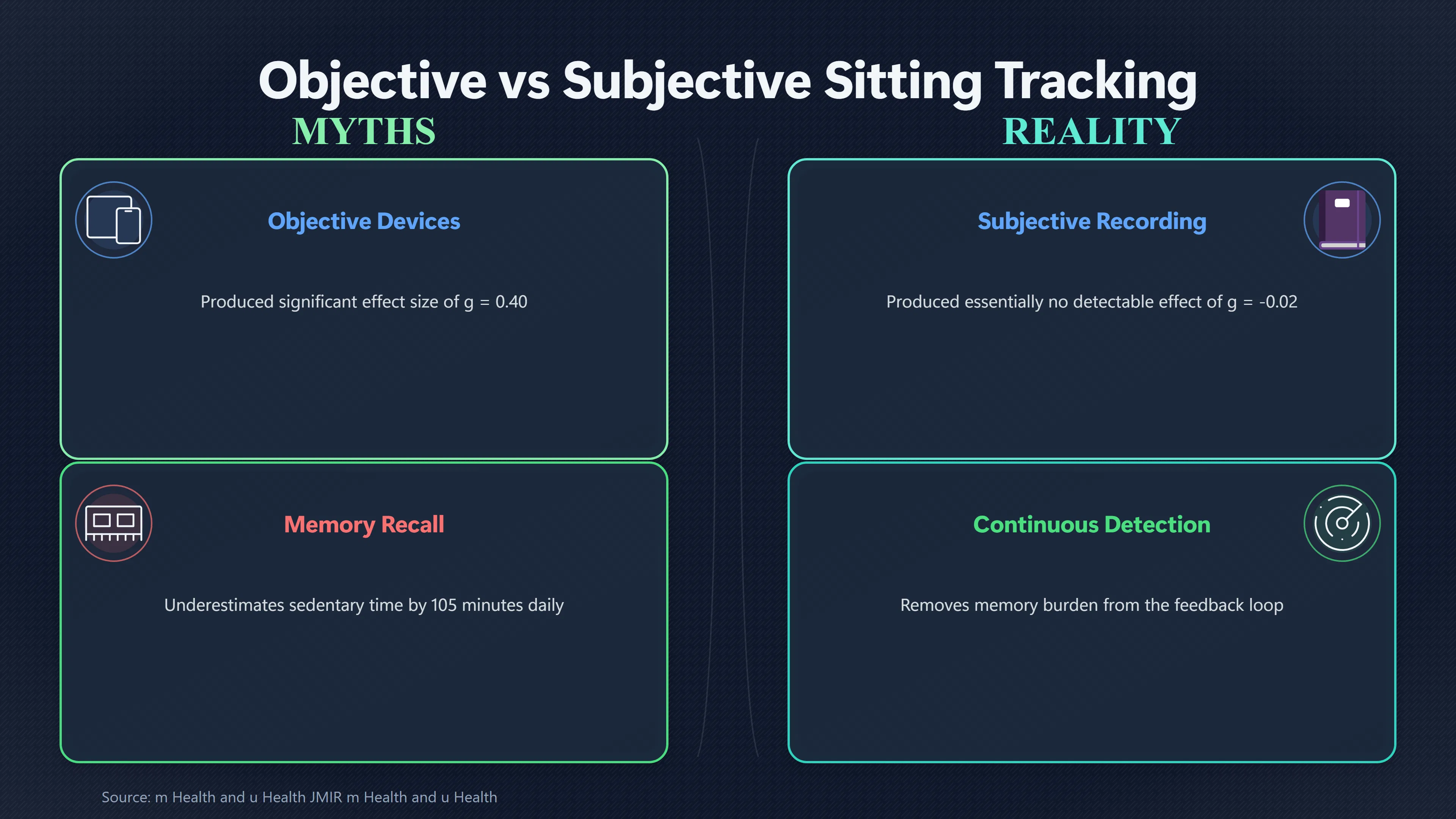 Objective vs Subjective Sitting Tracking

MYTHS

Objective Devices

Produced significant effect size of g = 0.40

Memory Recall

Underestimates sedentary time by 105 minutes daily

REALITY

Subjective Recording

Produced essentially no detectable effect of g = -0.02

Continuous Detection

Removes memory burden from the feedback loop

Source: m Health and u Health JMIR m Health and u Health